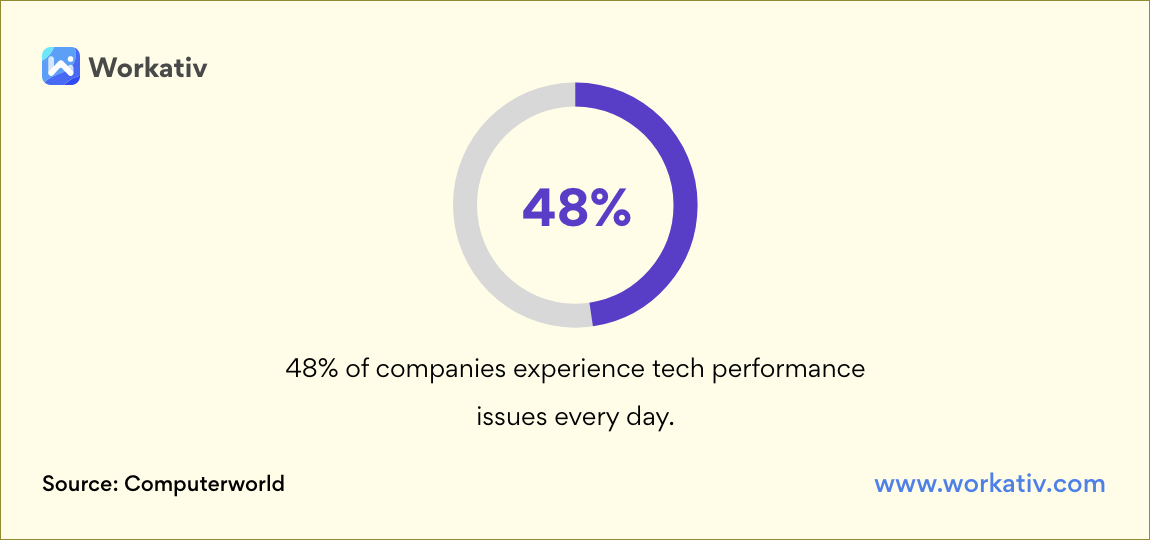 Workativ

48%

48% of companies experience tech performance issues every day.

Source: Computerworld

www.workativ.com